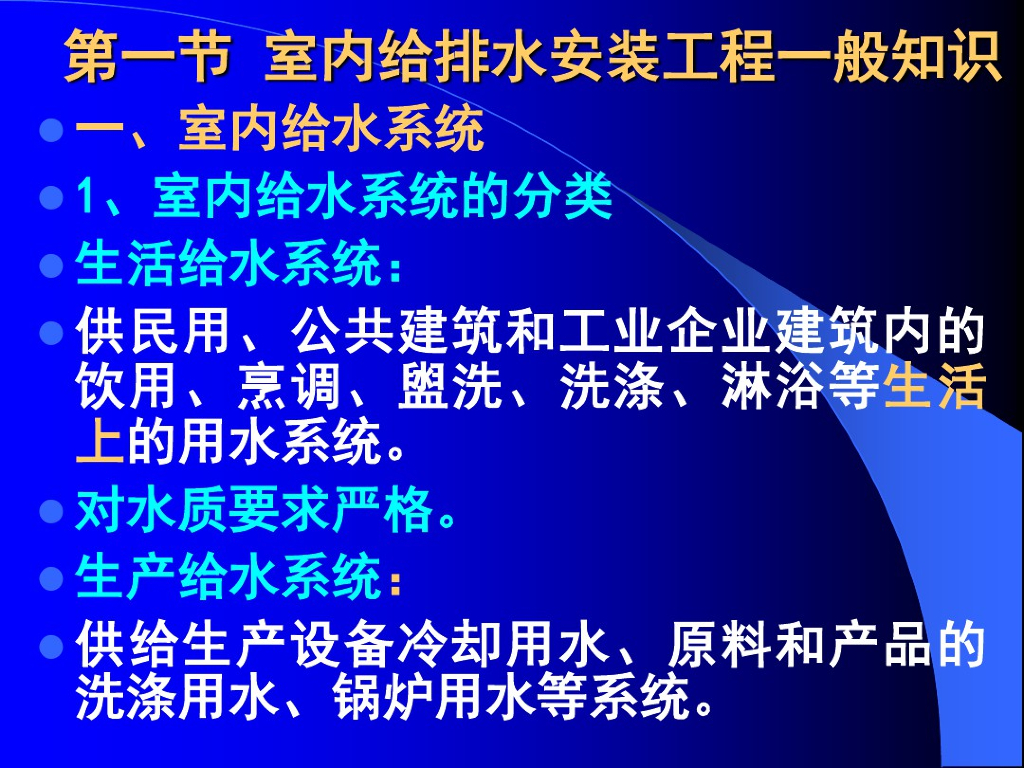 第一节 室内给排水安装工程一般知识

一、室内给水系统

1、室内给水系统的分类

生活给水系统：

供民用、公共建筑和工业企业建筑内的饮用、烹调、盥洗、洗涤、淋浴等生活上的用水系统。

对水质要求严格。

生产给水系统：

供给生产设备冷却用水、原料和产品的洗涤用水、锅炉用水等系统。